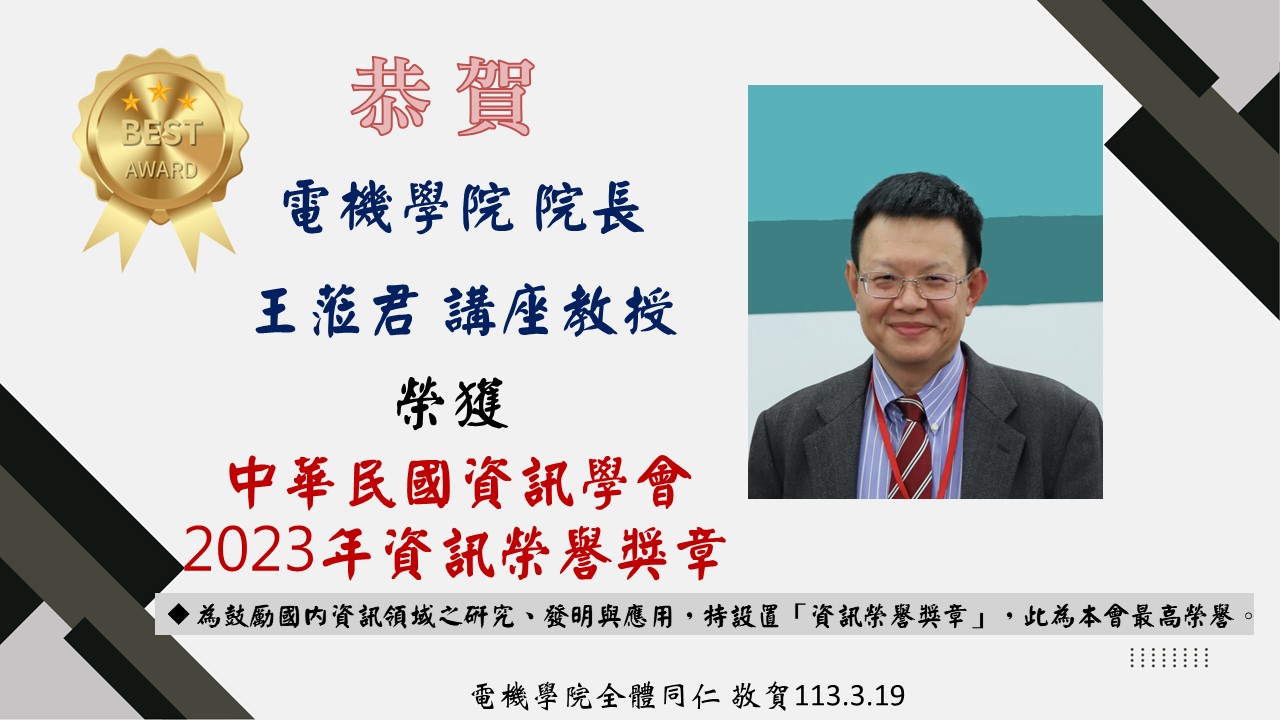 BEST
AWARD

恭賀

電機學院 院長

王蒞君 講座教授

榮獲

中華民國資訊學會
2023年資訊榮譽獎章

◆ 為鼓勵國內資訊領域之研究、發明與應用，特設置「資訊榮譽獎章」，此為本會最高榮譽。

電機學院全體同仁 敬賀113.3.19